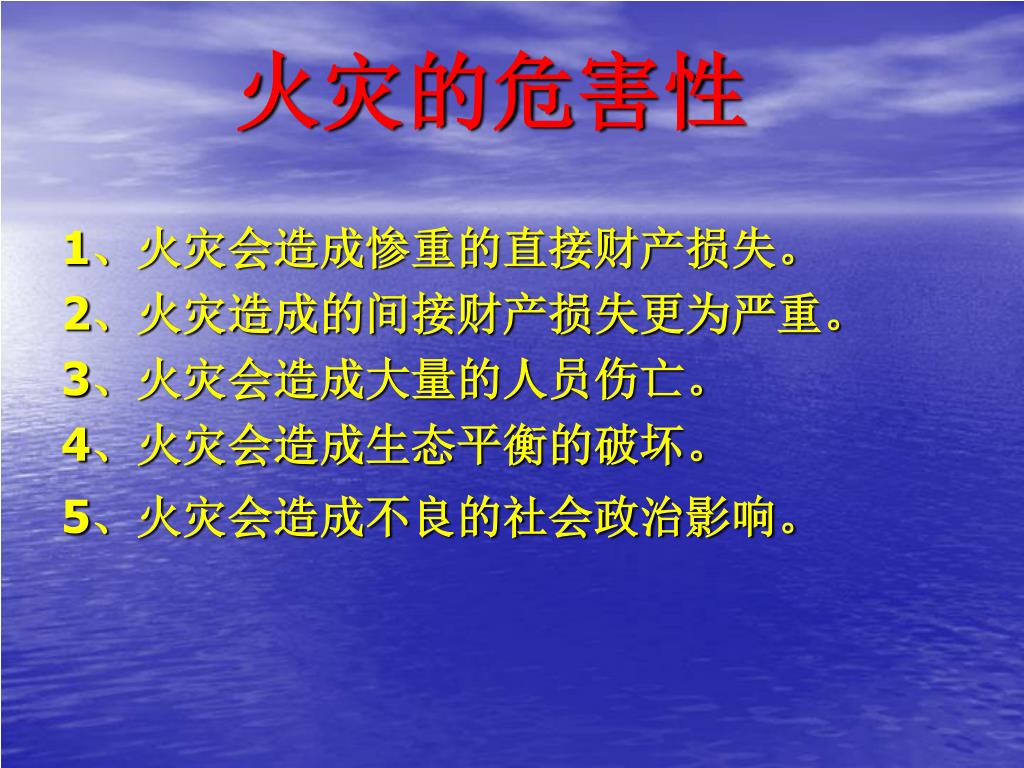 火灾的危害性

1、火灾会造成惨重的直接财产损失。
2、火灾造成的间接财产损失更为严重。
3、火灾会造成大量的人员伤亡。
4、火灾会造成生态平衡的破坏。
5、火灾会造成不良的社会政治影响。